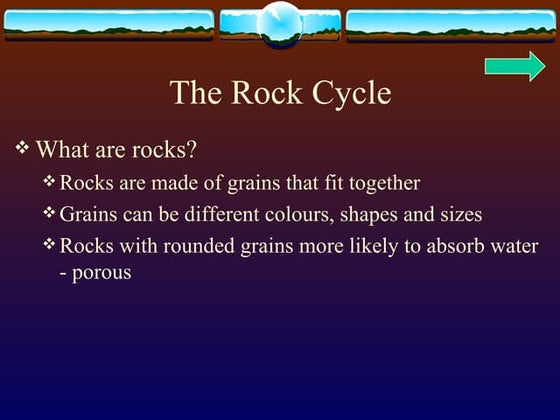 The Rock Cycle

❖ What are rocks?

❖ Rocks are made of grains that fit together

❖ Grains can be different colours, shapes and sizes

❖ Rocks with rounded grains more likely to absorb water - porous